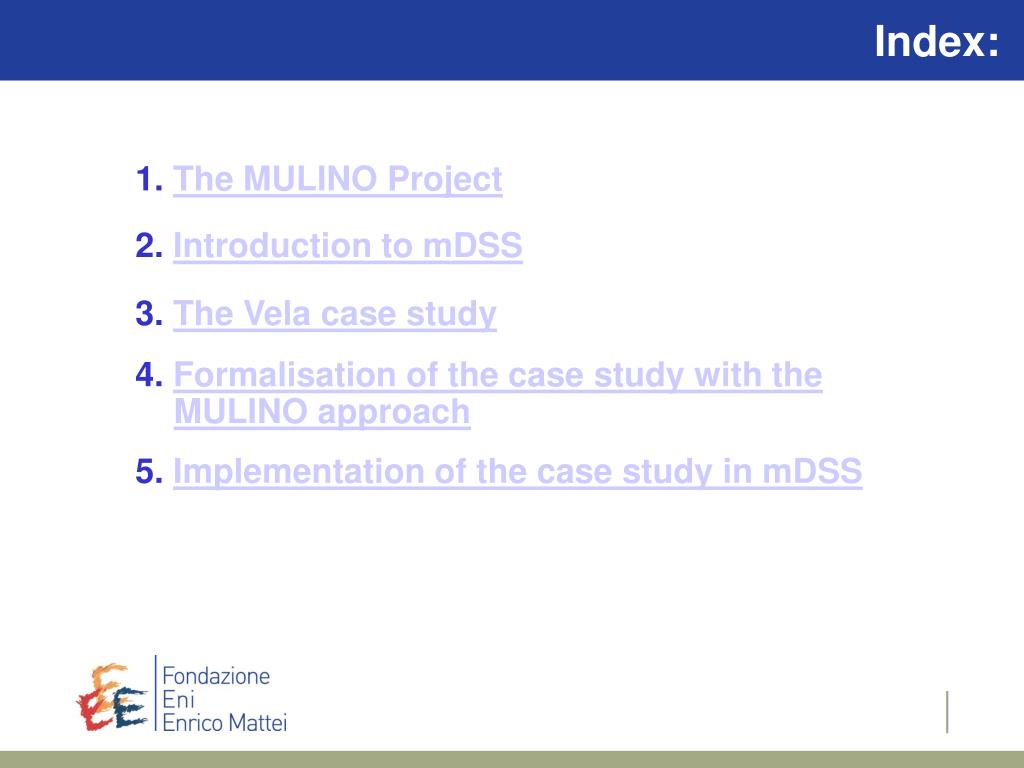 Index:

1. The MULINO Project

2. Introduction to mDSS

3. The Vela case study

4. Formalisation of the case study with the MULINO approach

5. Implementation of the case study in mDSS

Fondazione
Eni
Enrico Mattei